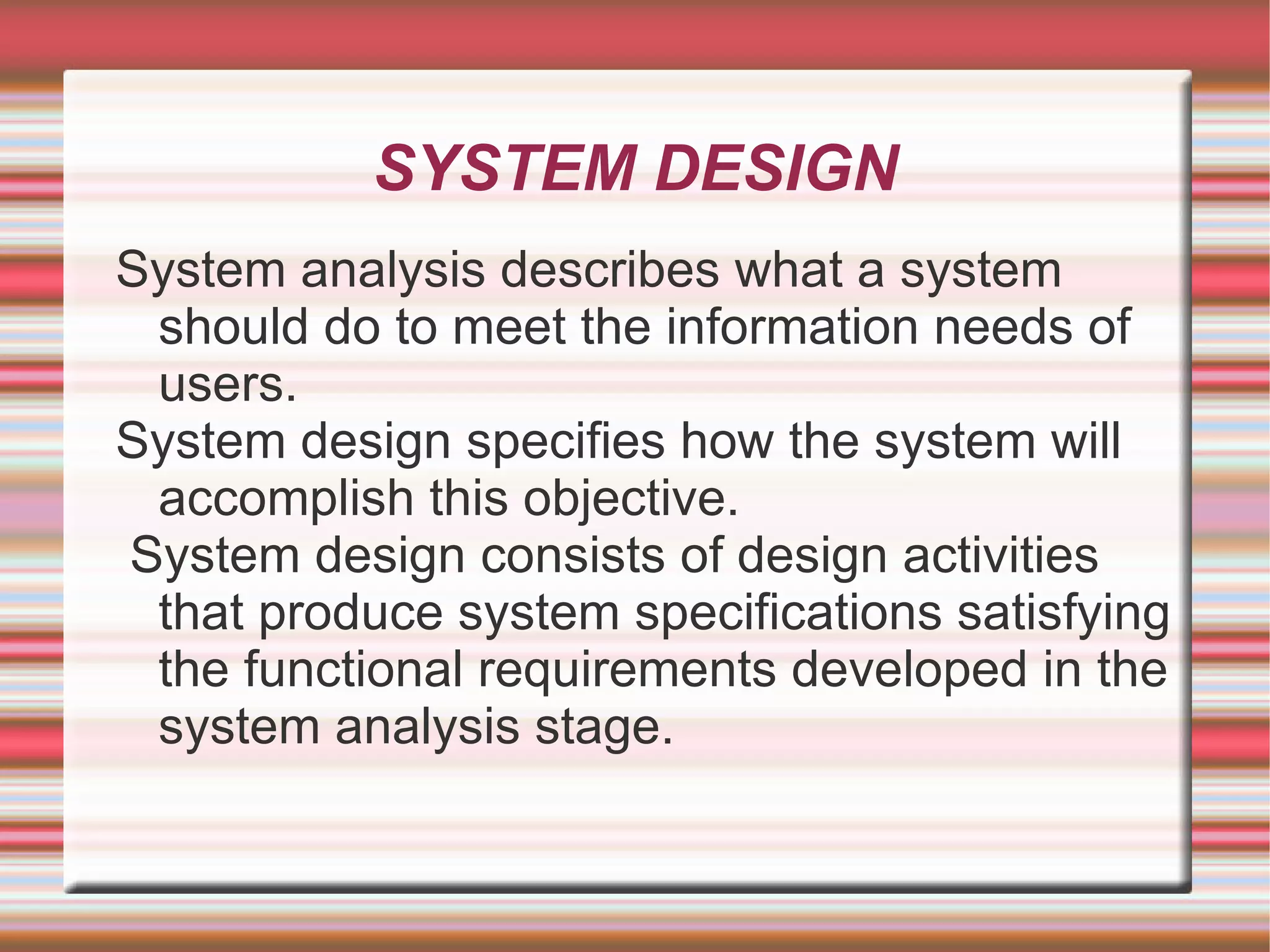 SYSTEM DESIGN

System analysis describes what a system should do to meet the information needs of users.

System design specifies how the system will accomplish this objective.

System design consists of design activities that produce system specifications satisfying the functional requirements developed in the system analysis stage.